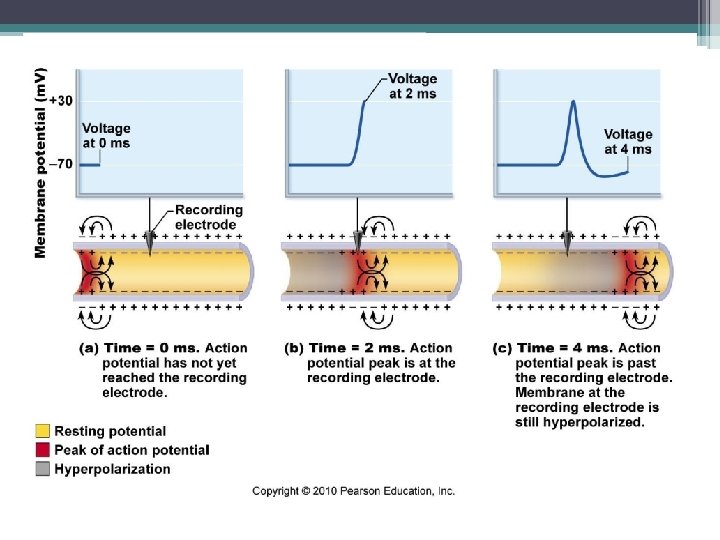 Membrane potential (mV)

+30

–70

Voltage at 0 ms

Voltage at 2 ms

Voltage at 4 ms

Recording electrode

(a) Time = 0 ms. Action potential has not yet reached the recording electrode.

(b) Time = 2 ms. Action potential peak is at the recording electrode.

(c) Time = 4 ms. Action potential peak is past the recording electrode. Membrane at the recording electrode is still hyperpolarized.

Resting potential
Peak of action potential
Hyperpolarization

Copyright © 2010 Pearson Education, Inc.